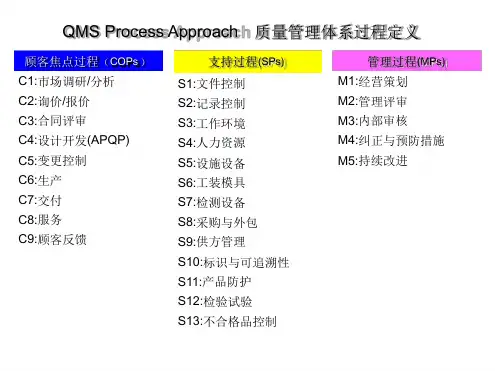 QMS Process Approach 质量管理体系过程定义

顾客焦点过程（COPs）

C1:市场调研/分析
C2:询价/报价
C3:合同评审
C4:设计开发(APQP)
C5:变更控制
C6:生产
C7:交付
C8:服务
C9:顾客反馈

支持过程(SPs)

S1:文件控制
S2:记录控制
S3:工作环境
S4:人力资源
S5:设施设备
S6:工装模具
S7:检测设备
S8:采购与外包
S9:供方管理
S10:标识与可追溯性
S11:产品防护
S12:检验试验
S13:不合格品控制

管理过程(MPs)

M1:经营策划
M2:管理评审
M3:内部审核
M4:纠正与预防措施
M5:持续改进